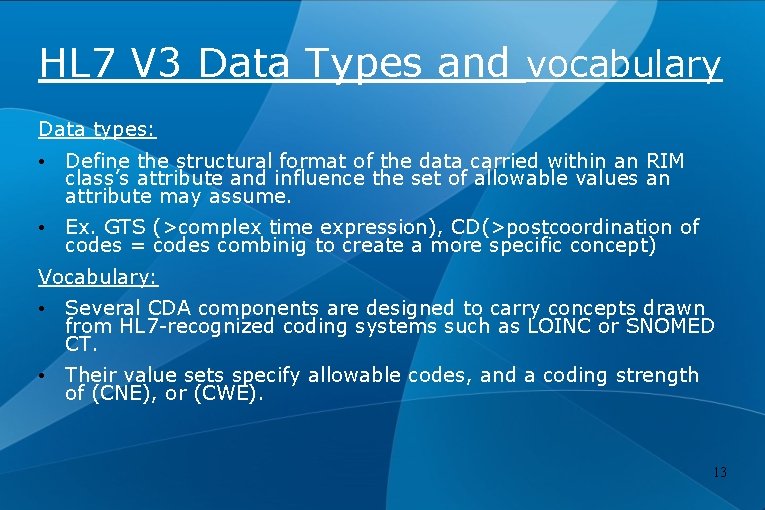 HL7 V3 Data Types and vocabulary

Data types:

• Define the structural format of the data carried within an RIM class's attribute and influence the set of allowable values an attribute may assume.

• Ex. GTS (>complex time expression), CD(>postcoordination of codes = codes combinig to create a more specific concept)

Vocabulary:

• Several CDA components are designed to carry concepts drawn from HL7-recognized coding systems such as LOINC or SNOMED CT.

• Their value sets specify allowable codes, and a coding strength of (CNE), or (CWE).

13